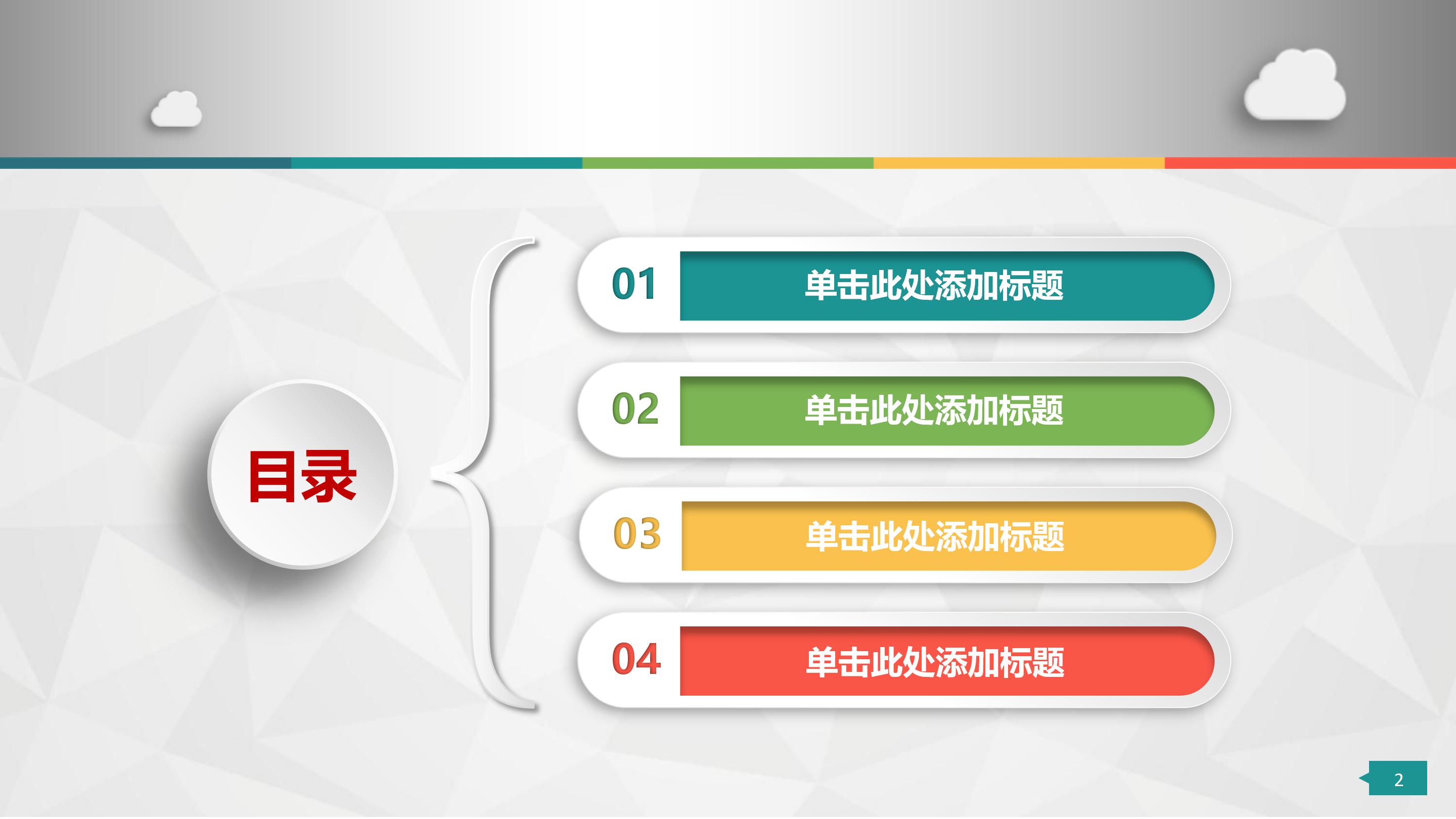 目录

01 单击此处添加标题

02 单击此处添加标题

03 单击此处添加标题

04 单击此处添加标题

2